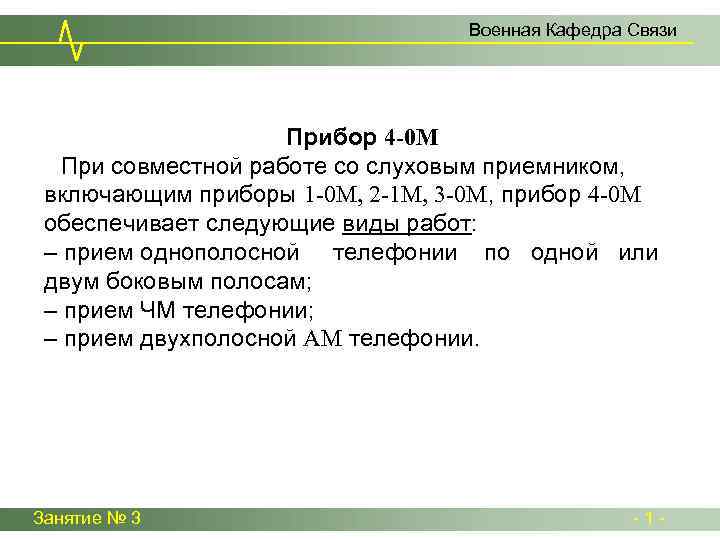 Военная Кафедра Связи

Прибор 4-0М

При совместной работе со слуховым приемником, включающим приборы 1-0М, 2-1М, 3-0М, прибор 4-0М обеспечивает следующие виды работ:
– прием однополосной телефонии по одной или двум боковым полосам;
– прием ЧМ телефонии;
– прием двухполосной АМ телефонии.

Занятие № 3

- 1 -